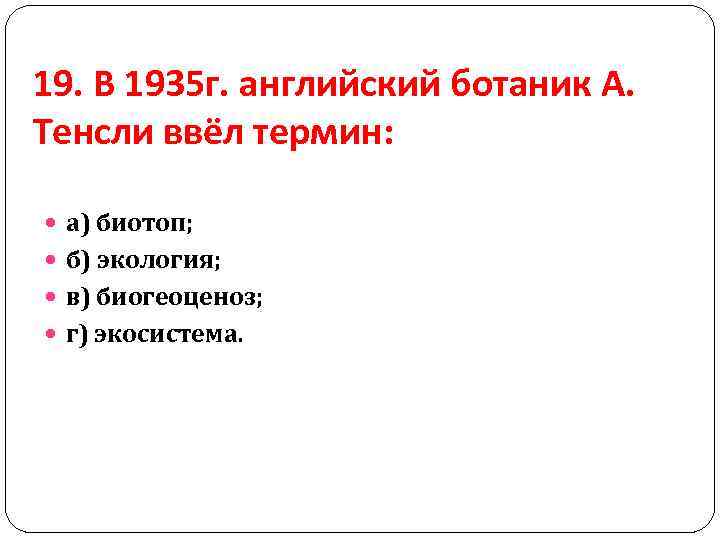 19. В 1935г. английский ботаник А. Тенсли ввёл термин:

а) биотоп;
б) экология;
в) биогеоценоз;
г) экосистема.